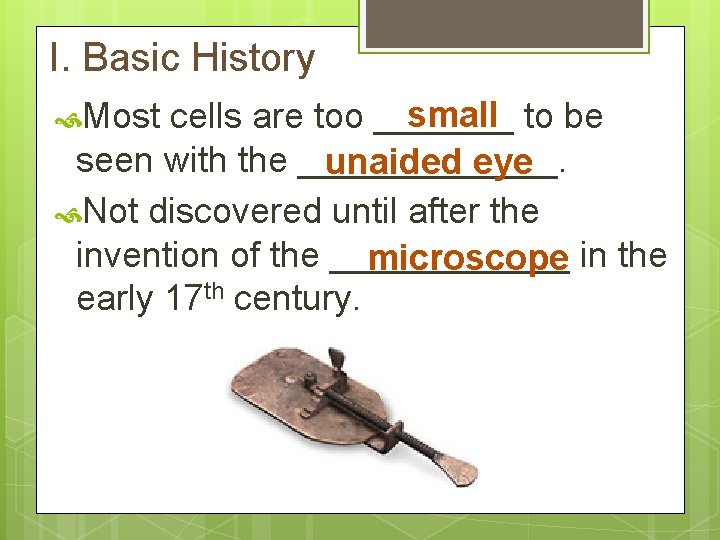 I. Basic History

Most cells are too small to be seen with the unaided eye.

Not discovered until after the invention of the microscope in the early 17$^{th}$ century.